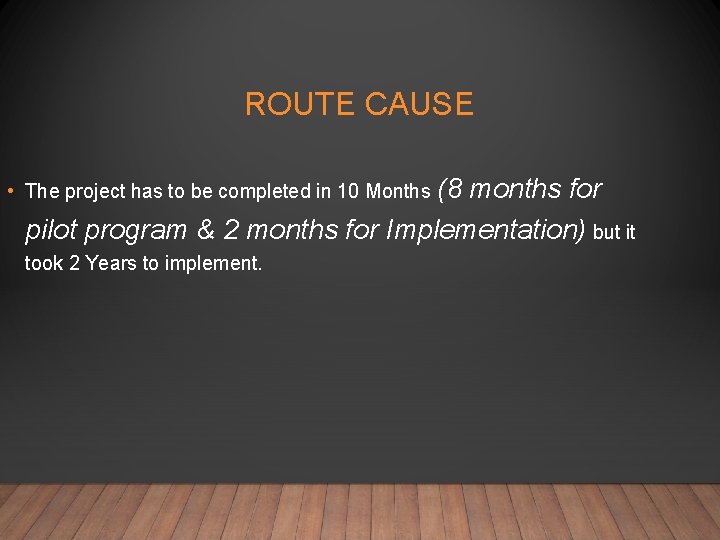 ROUTE CAUSE

• The project has to be completed in 10 Months (8 months for pilot program & 2 months for Implementation) but it took 2 Years to implement.